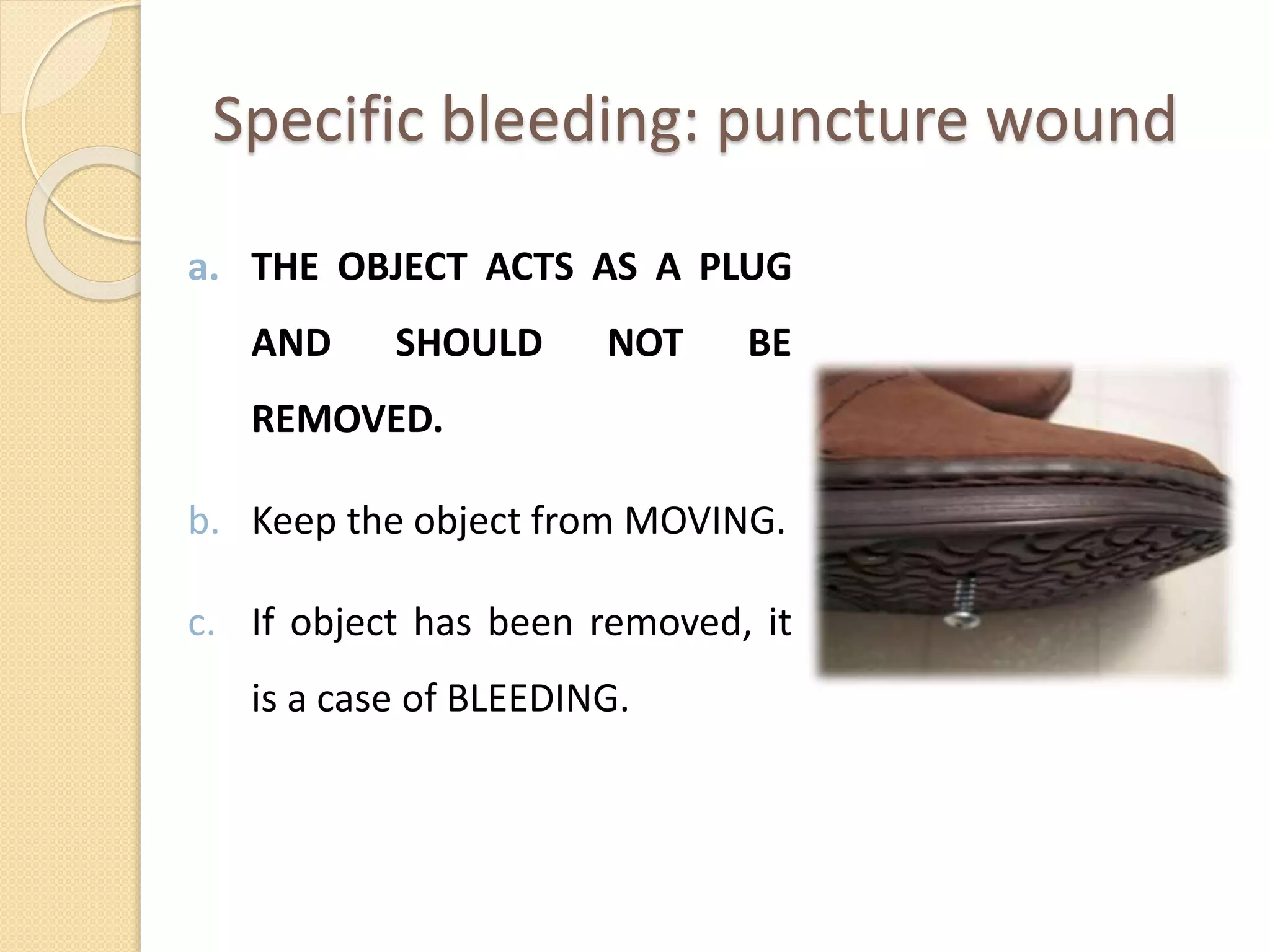 Specific bleeding: puncture wound

a. THE OBJECT ACTS AS A PLUG AND SHOULD NOT BE REMOVED.

b. Keep the object from MOVING.

c. If object has been removed, it is a case of BLEEDING.